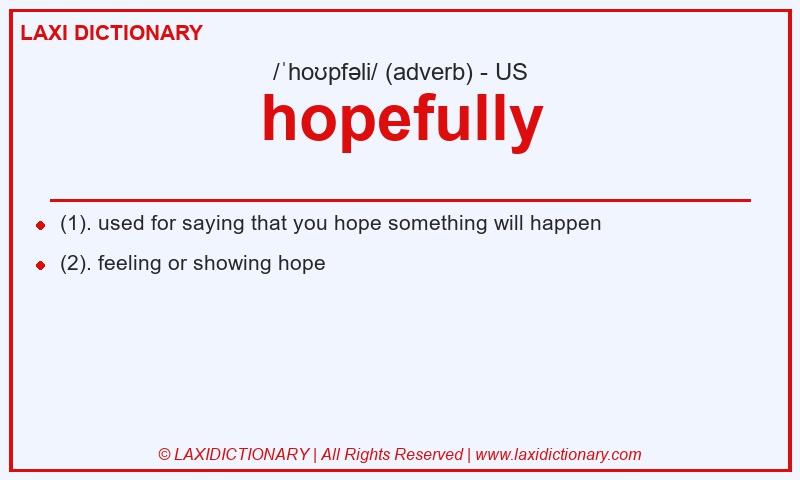 LAXI DICTIONARY

/ˈhoʊpfəli/ (adverb) - US

hopefully

- (1). used for saying that you hope something will happen
- (2). feeling or showing hope

© LAXIDICTIONARY | All Rights Reserved | www.laxidictionary.com